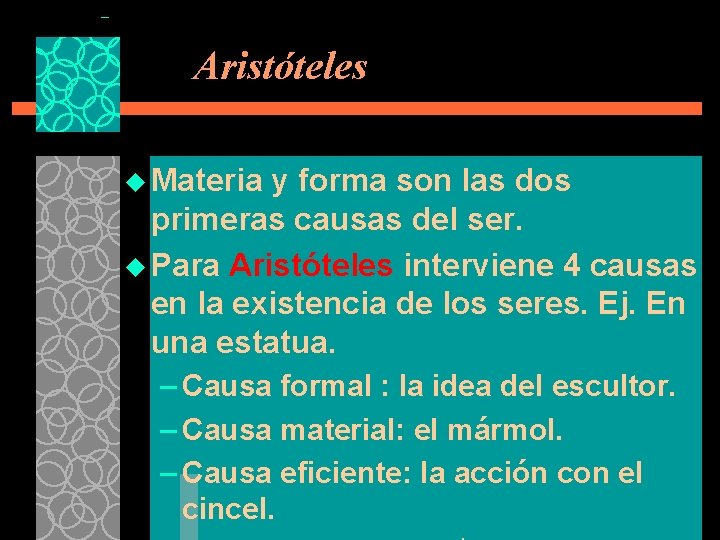 Aristóteles

Materia y forma son las dos primeras causas del ser.

Para Aristóteles interviene 4 causas en la existencia de los seres. Ej. En una estatua.

– Causa formal : la idea del escultor.

– Causa material: el mármol.

– Causa eficiente: la acción con el cincel.